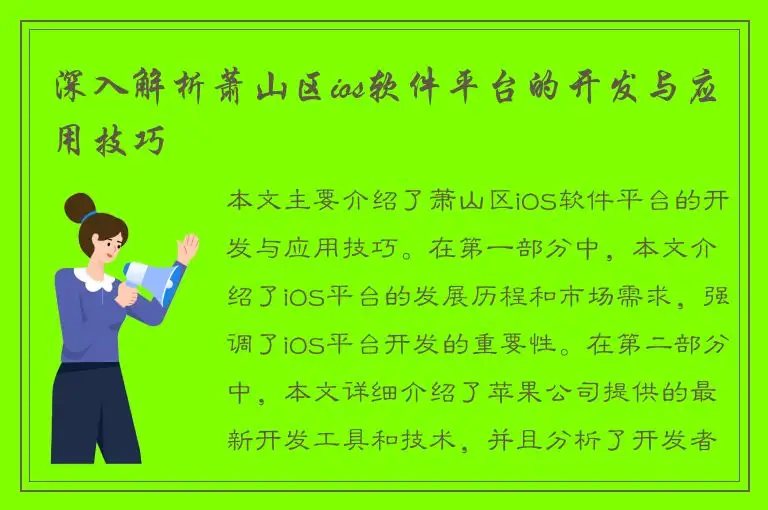 深入解析萧山区ios软件平台的开发与应用技巧

本文主要介绍了萧山区iOS软件平台的开发与应用技巧。在第一部分中，本文介绍了iOS平台的发展历程和市场需求，强调了iOS平台开发的重要性。在第二部分中，本文详细介绍了苹果公司提供的最新开发工具和技术，并且分析了开发者